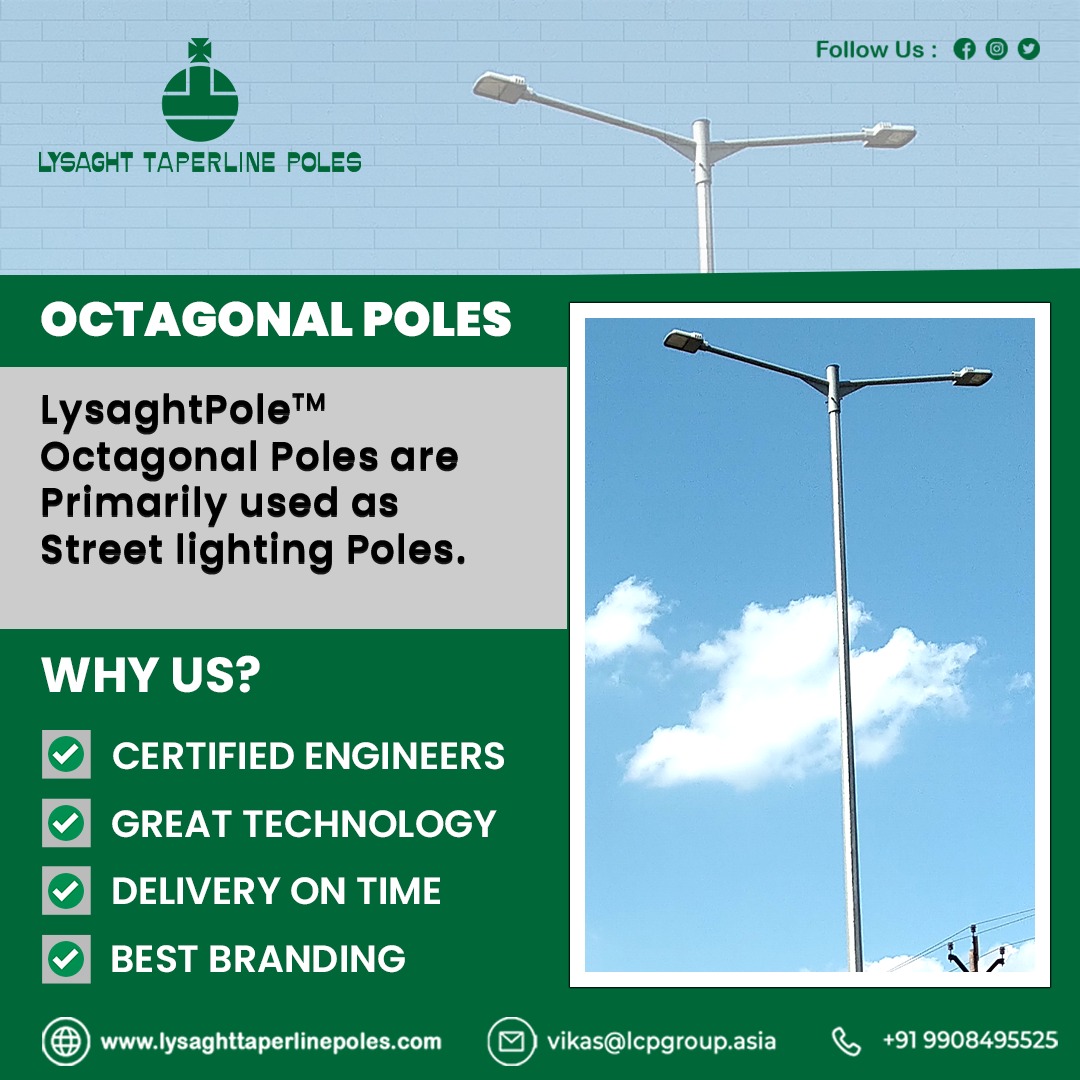 LYSAGHT TAPERLINE POLES

Follow Us :

OCTAGONAL POLES

LysaghtPole™ Octagonal Poles are Primarily used as Street lighting Poles.

WHY US?

CERTIFIED ENGINEERS

GREAT TECHNOLOGY

DELIVERY ON TIME

BEST BRANDING

www.lysaghttaperlinepoles.com

vikas@lcpgroup.asia

+91 9908495525